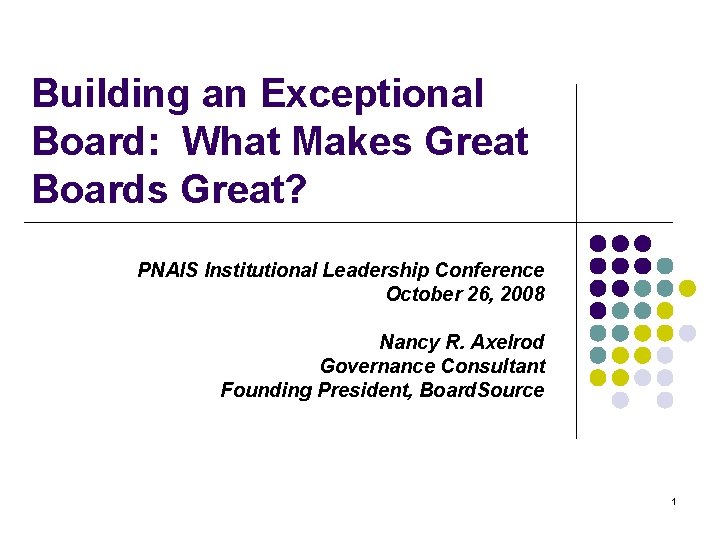 Building an Exceptional Board: What Makes Great Boards Great?

PNAIS Institutional Leadership Conference
October 26, 2008

Nancy R. Axelrod
Governance Consultant
Founding President, BoardSource

1